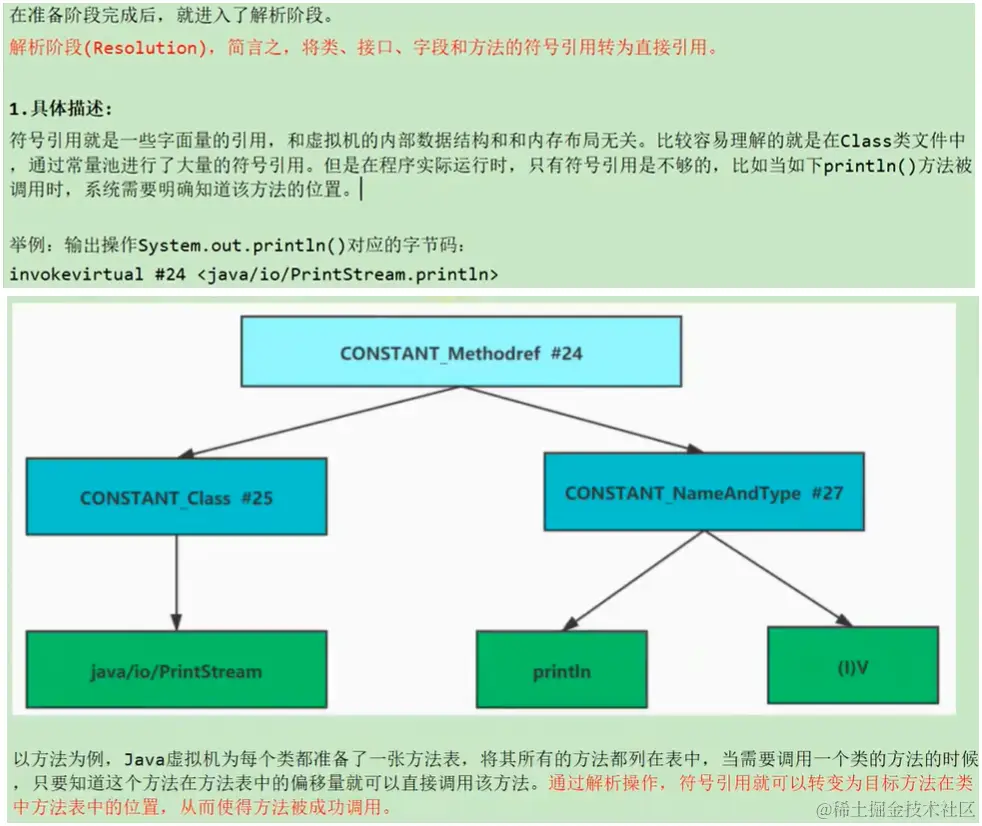 在准备阶段完成后，就进入了解析阶段。

解析阶段(Resolution)，简言之，将类、接口、字段和方法的符号引用转为直接引用。

1.具体描述：

符号引用就是一些字面量的引用，和虚拟机的内部数据结构和和内存布局无关。比较容易理解的就是在Class类文件中，通过常量池进行了大量的符号引用。但是在程序实际运行时，只有符号引用是不够的，比如当如下println()方法被调用时，系统需要明确知道该方法的位置。

举例：输出操作System.out.println()对应的字节码：
invokevirtual #24 <java/io/PrintStream.println>

CONSTANT_Methodref #24

CONSTANT_Class #25

CONSTANT_NameAndType #27

java/io/PrintStream

println

(I)V

以方法为例，Java虚拟机为每个类都准备了一张方法表，将其所有的方法都列在表中，当需要调用一个类的方法的时候，只要知道这个方法在方法表中的偏移量就可以直接调用该方法。通过解析操作，符号引用就可以转变为目标方法在类中方法表中的位置，从而使得方法被成功调用。

@稀土掘金技术社区